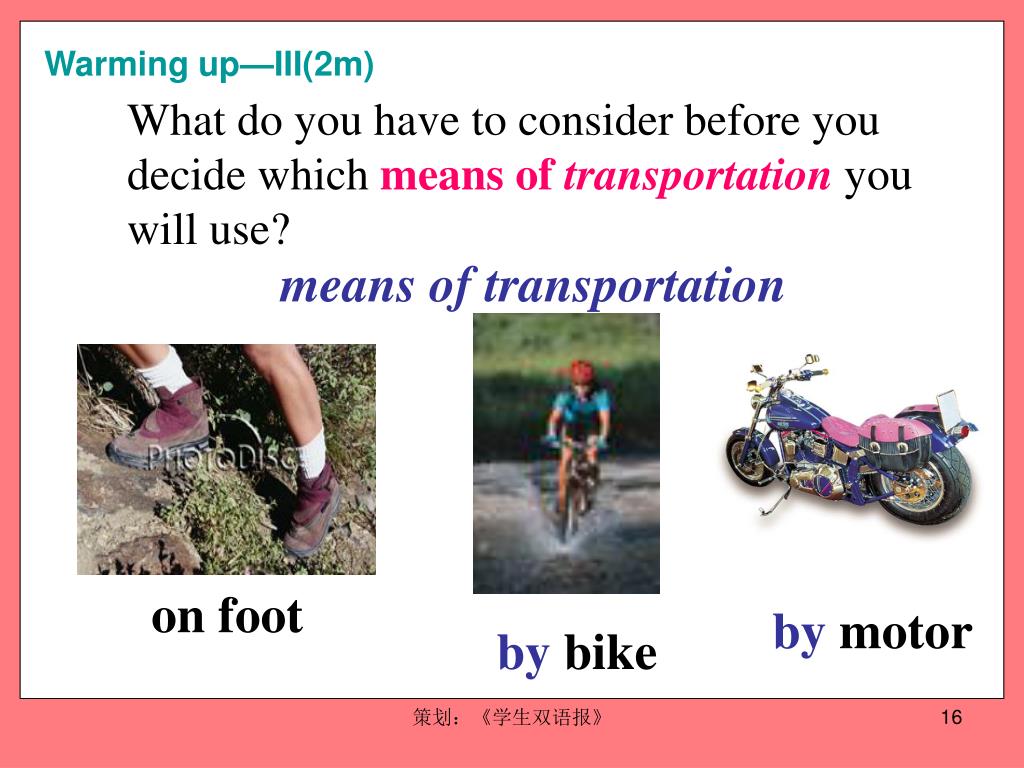 Warming up—III(2m)

What do you have to consider before you decide which means of transportation you will use?

means of transportation

PHOTODISC

on foot

by bike

by motor

策划：《学生双语报》

16